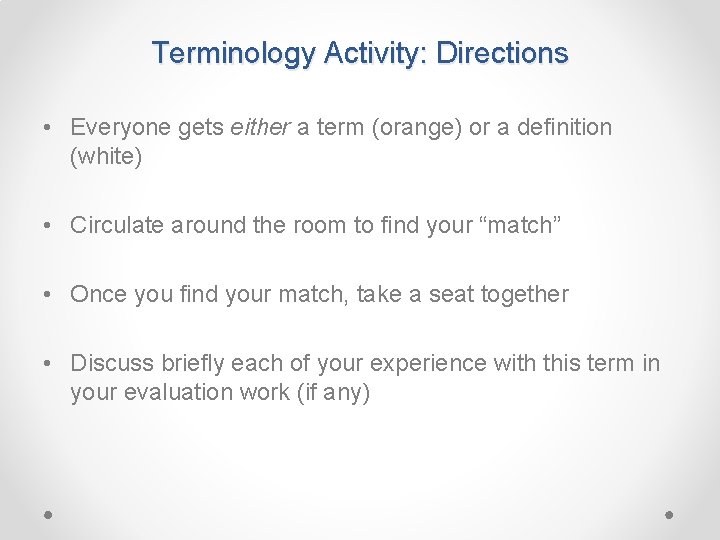 Terminology Activity: Directions

• Everyone gets either a term (orange) or a definition (white)

• Circulate around the room to find your “match”

• Once you find your match, take a seat together

• Discuss briefly each of your experience with this term in your evaluation work (if any)